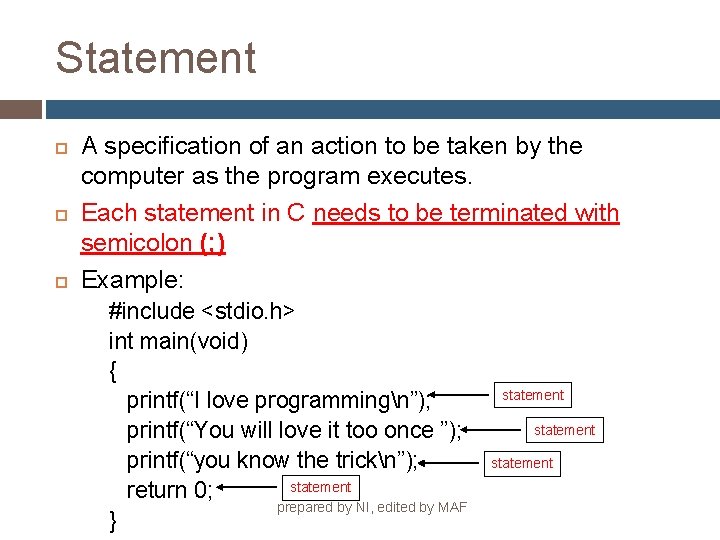 Statement

A specification of an action to be taken by the computer as the program executes.

Each statement in C needs to be terminated with semicolon (;)

Example:

#include <stdio.h>
int main(void)
{
printf(“I love programming\n”); statement
printf(“You will love it too once ”); statement
printf(“you know the trick\n”); statement
return 0; statement
}

prepared by NI, edited by MAF